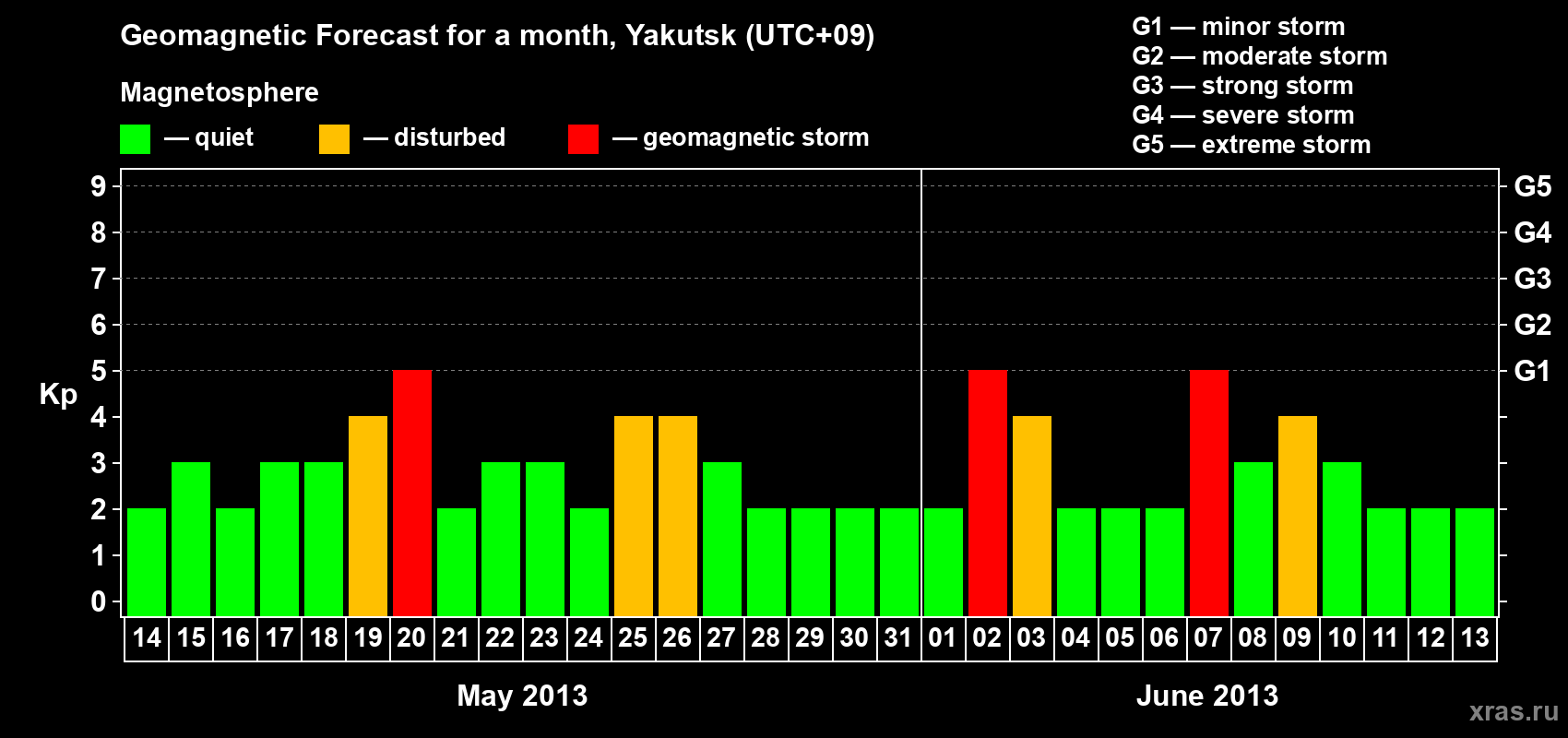 Geomagnetic Forecast for a month, Yakutsk (UTC+09)

Magnetosphere

— quiet — disturbed — geomagnetic storm

G1 — minor storm
G2 — moderate storm
G3 — strong storm
G4 — severe storm
G5 — extreme storm

Kp

9 8 7 6 5 4 3 2 1 0

G5 G4 G3 G2 G1

14 15 16 17 18 19 20 21 22 23 24 25 26 27 28 29 30 31 01 02 03 04 05 06 07 08 09 10 11 12 13

May 2013

June 2013

xras.ru